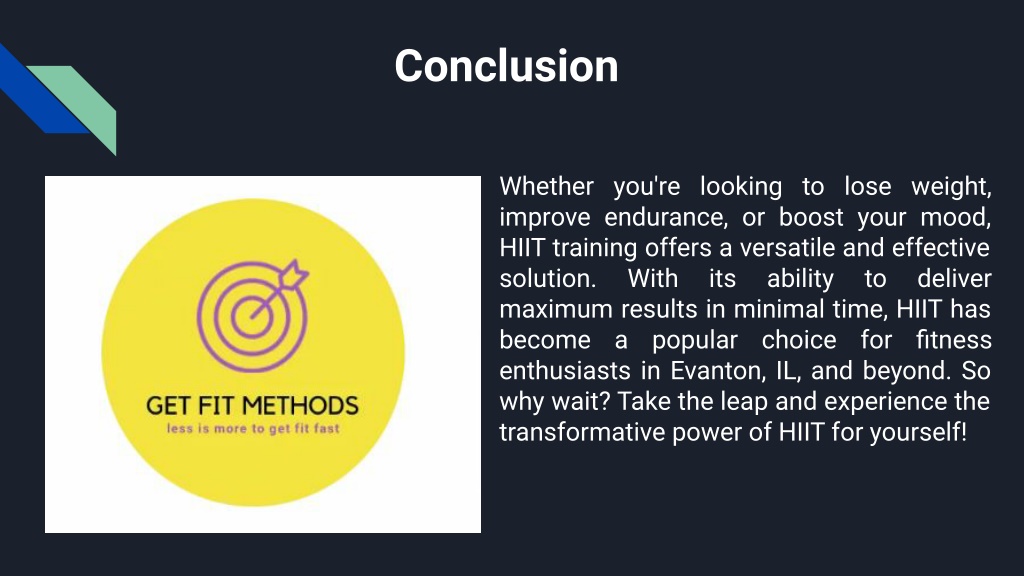 Conclusion

GET FIT METHODS
less is more to get fit fast

Whether you're looking to lose weight, improve endurance, or boost your mood, HIIT training offers a versatile and effective solution. With its ability to deliver maximum results in minimal time, HIIT has become a popular choice for fitness enthusiasts in Evanton, IL, and beyond. So why wait? Take the leap and experience the transformative power of HIIT for yourself!